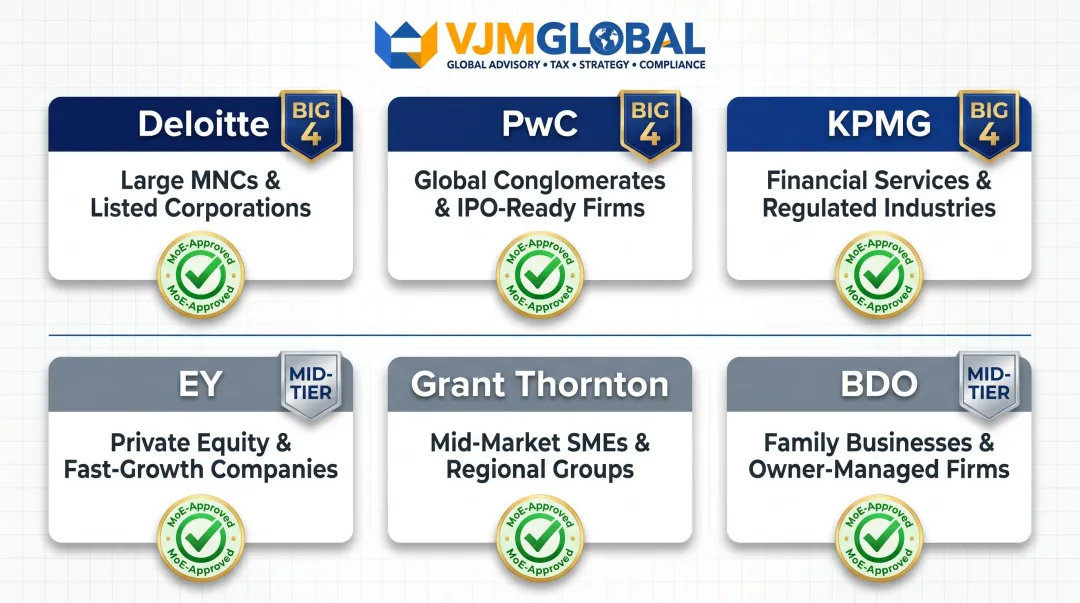 VJMGLOBAL
GLOBAL ADVISORY • TAX • STRATEGY • COMPLIANCE

Deloitte
BIG 4
Large MNCs & Listed Corporations
MoE-Approved
MoE-Approved

PwC
BIG 4
Global Conglomerates & IPO-Ready Firms
MoE-Approved
MoE-Approved

KPMG
BIG 4
Financial Services & Regulated Industries
MoE-Approved
MoE-Approved

EY
MID-TIER
Private Equity & Fast-Growth Companies
MoE-Approved
MoE-Approved

Grant Thornton
Mid-Market SMEs & Regional Groups
MoE-Approved
MoE-Approved

BDO
MID-TIER
Family Businesses & Owner-Managed Firms
MoE-Approved
MoE-Approved